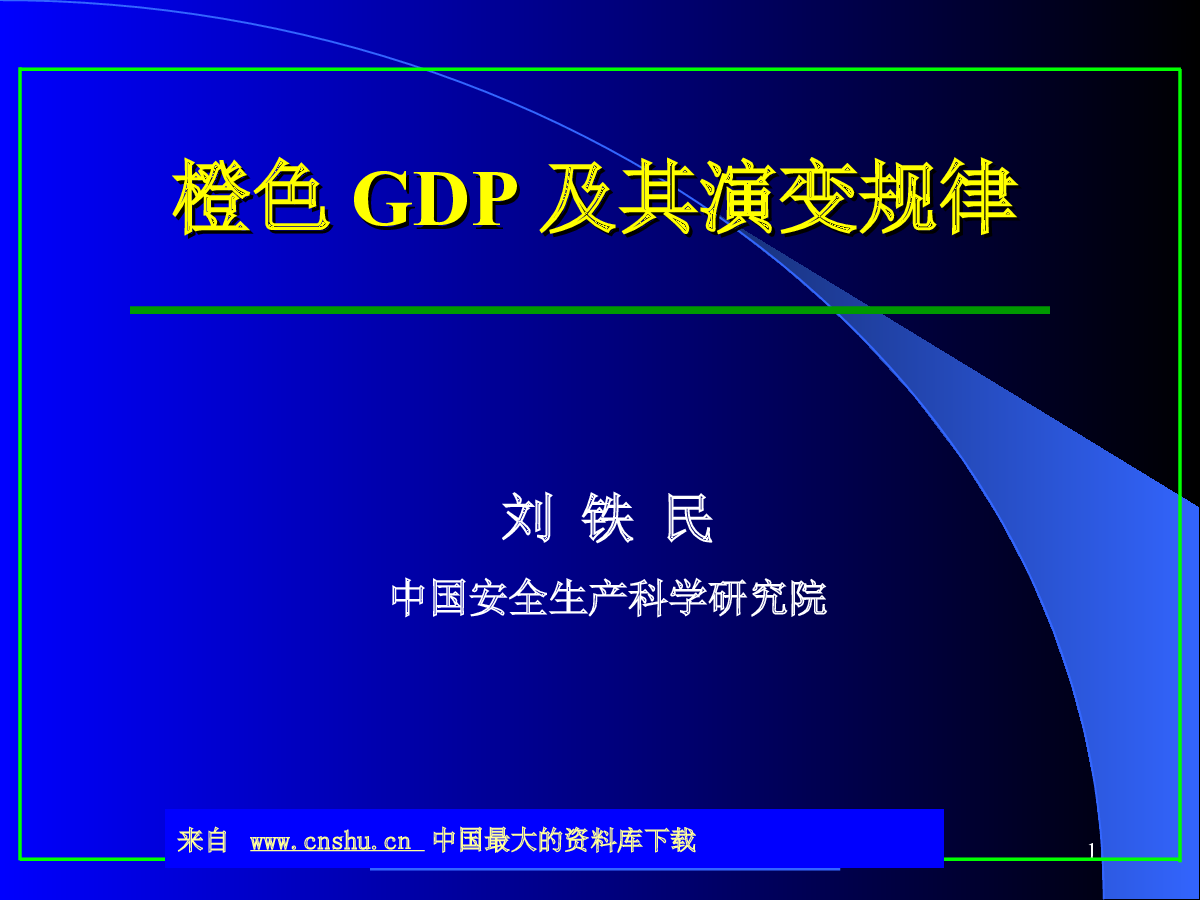 橙色 GDP 及其演变规律

刘 铁 民

中国安全生产科学研究院

来自 www.cnshu.cn 中国最大的资料库下载

1